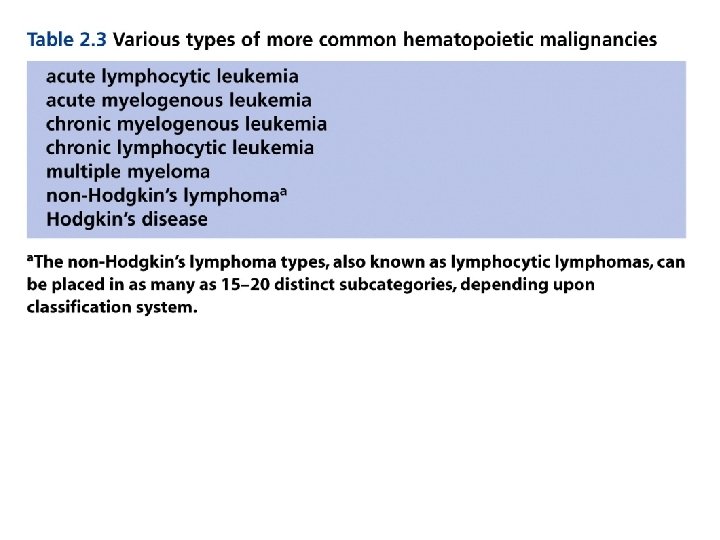 Table 2.3 Various types of more common hematopoietic malignancies

acute lymphocytic leukemia
acute myelogenous leukemia
chronic myelogenous leukemia
chronic lymphocytic leukemia
multiple myeloma
non-Hodgkin's lymphoma$^a$
Hodgkin's disease

$^a$The non-Hodgkin's lymphoma types, also known as lymphocytic lymphomas, can be placed in as many as 15–20 distinct subcategories, depending upon classification system.